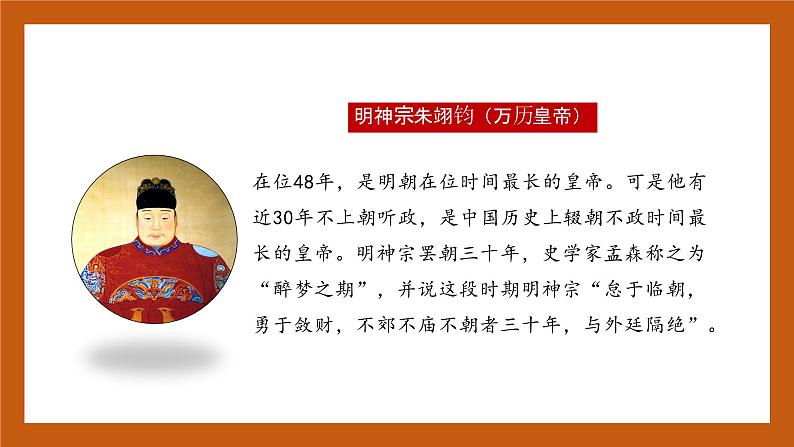 明神宗朱翊钧（万历皇帝）

在位48年，是明朝在位时间最长的皇帝。可是他有近30年不上朝听政，是中国历史上辍朝不政时间最长的皇帝。明神宗罢朝三十年，史学家孟森称之为“醉梦之期”，并说这段时期明神宗“怠于临朝，勇于敛财，不郊不庙不朝者三十年，与外廷隔绝”。